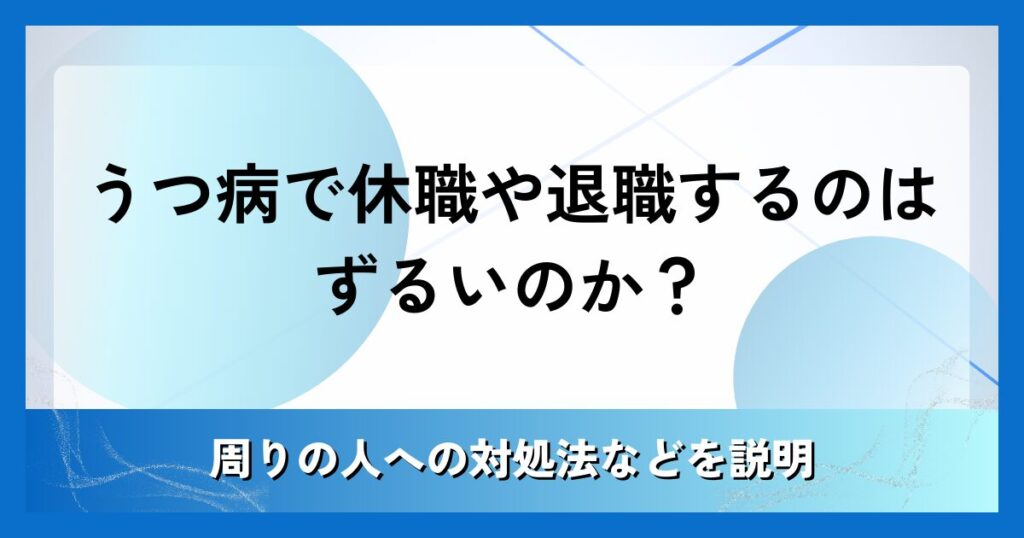 うつ病で休職や退職するのはずるいのか？

周りの人への対処法などを説明